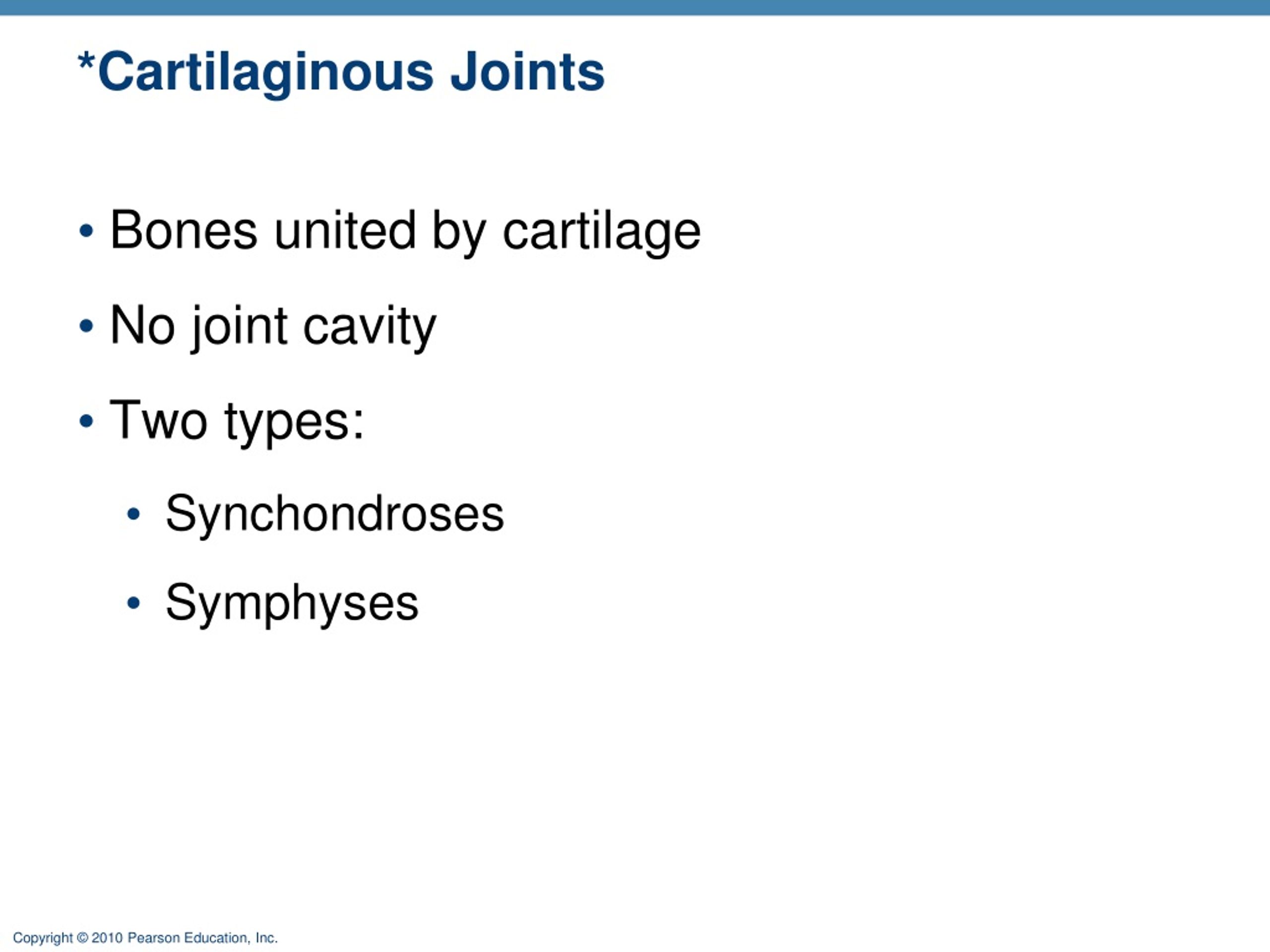 *Cartilaginous Joints

• Bones united by cartilage
• No joint cavity
• Two types:
  • Synchondroses
  • Symphyses

Copyright © 2010 Pearson Education, Inc.